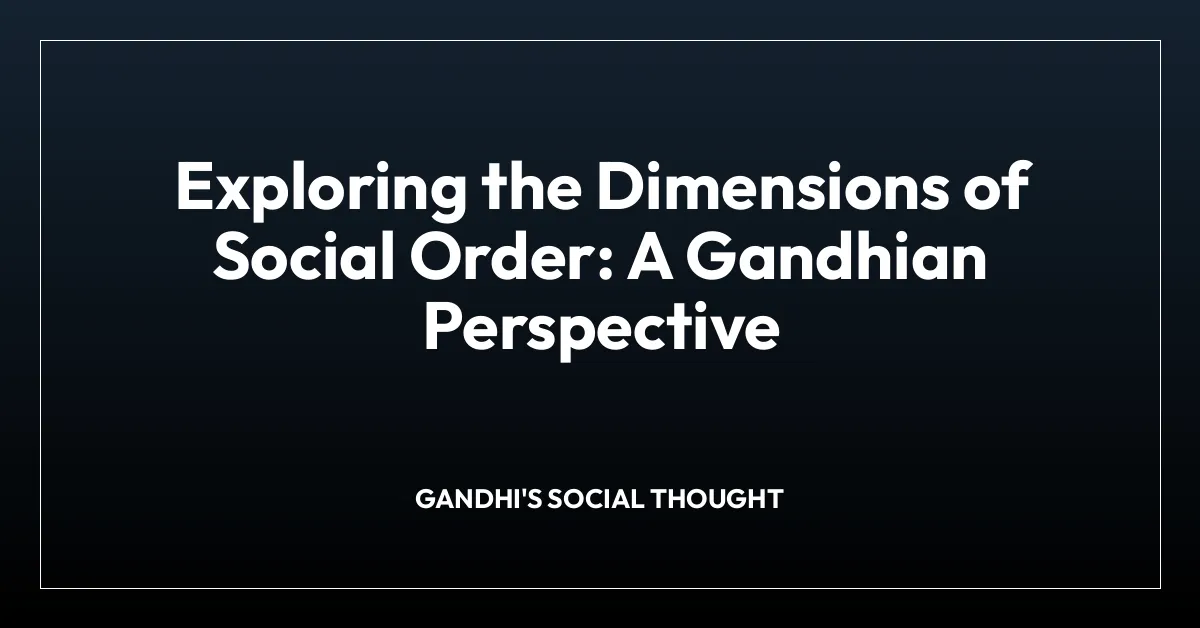 Exploring the Dimensions of Social Order: A Gandhian Perspective

GANDHI'S SOCIAL THOUGHT